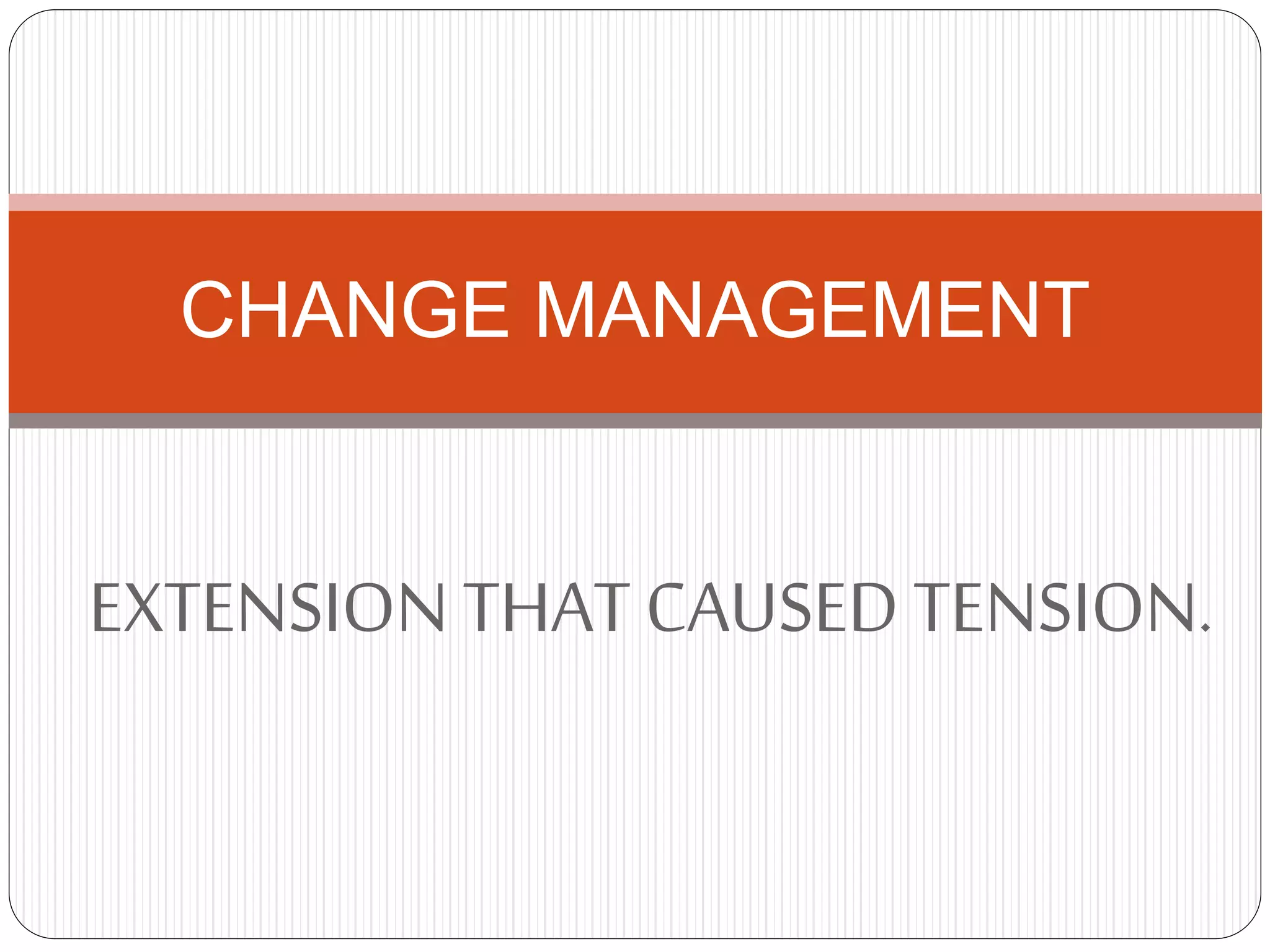 CHANGE MANAGEMENT

EXTENSION THAT CAUSED TENSION.